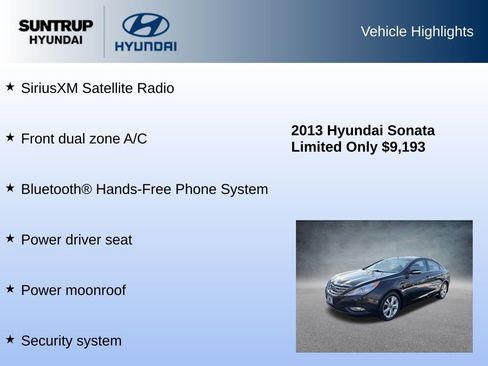 SUNTRUP HYUNDAI

HYUNDAI

Vehicle Highlights

★ SiriusXM Satellite Radio

★ Front dual zone A/C

★ Bluetooth® Hands-Free Phone System

★ Power driver seat

★ Power moonroof

★ Security system

2013 Hyundai Sonata Limited Only $9,193